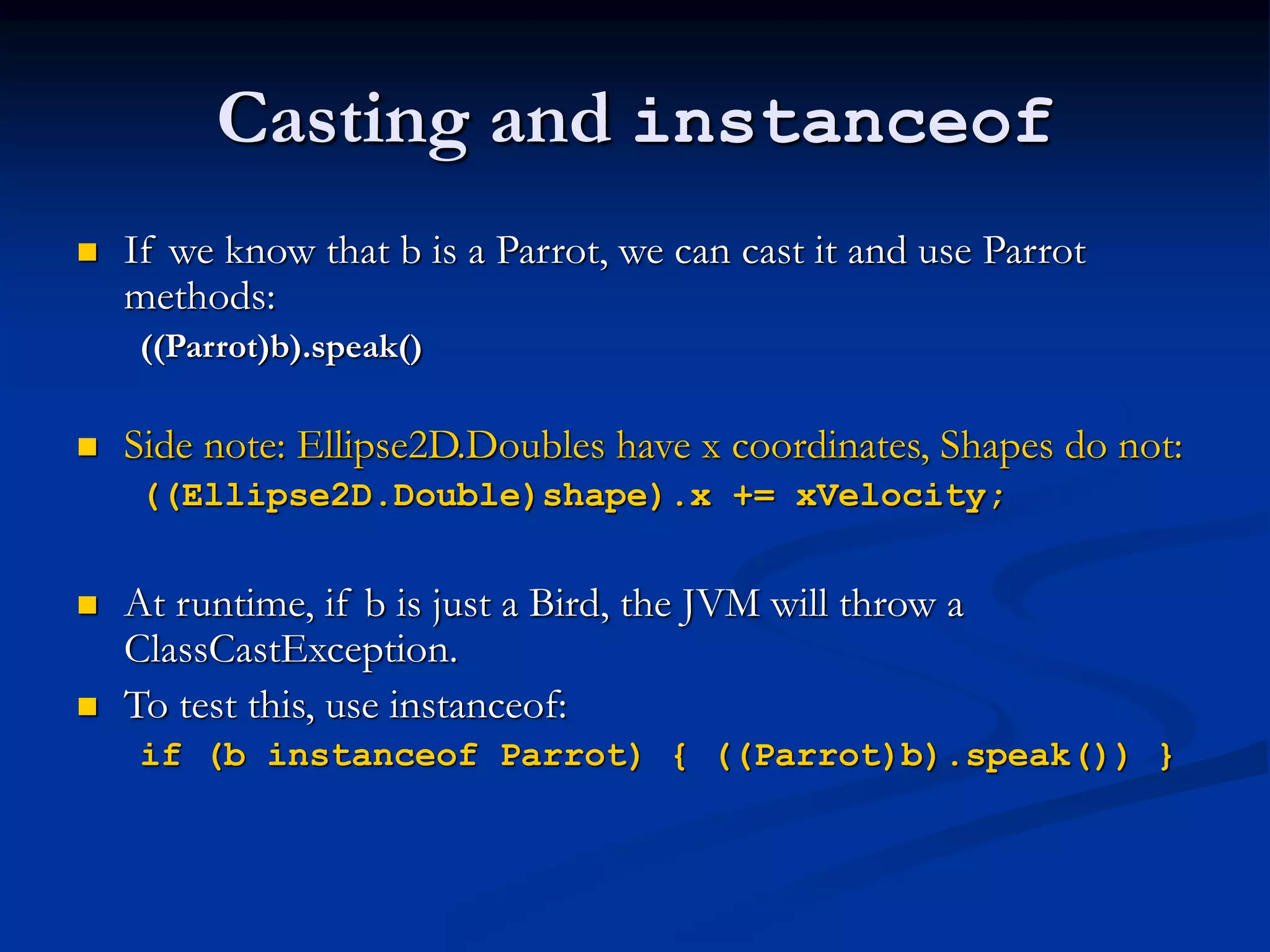 Casting and instanceof

If we know that b is a Parrot, we can cast it and use Parrot methods:
((Parrot)b).speak()

Side note: Ellipse2D.Doubles have x coordinates, Shapes do not:
((Ellipse2D.Double)shape).x += xVelocity;

At runtime, if b is just a Bird, the JVM will throw a ClassCastException.

To test this, use instanceof:
if (b instanceof Parrot) { ((Parrot)b).speak()) }